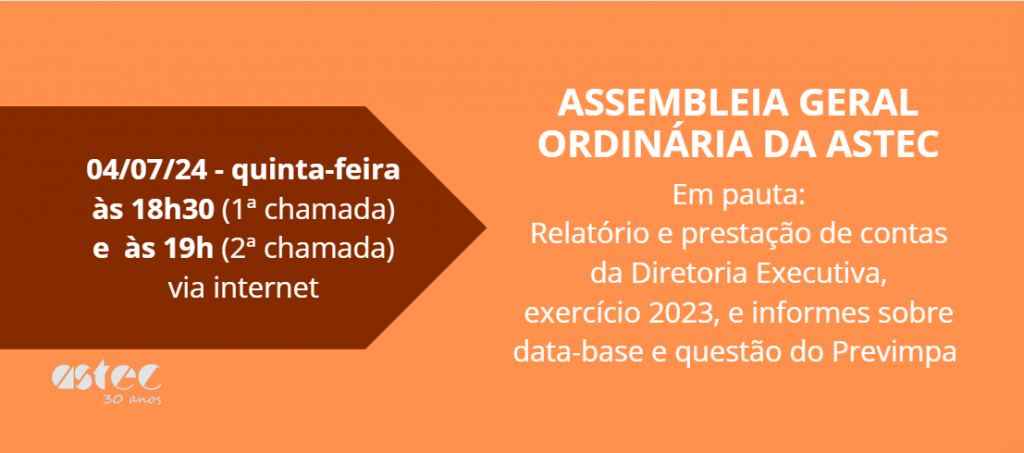 04/07/24 - quinta-feira
às 18h30 (1ª chamada)
e às 19h (2ª chamada)
via internet

astec
30 anos

ASSEMBLEIA GERAL
ORDINÁRIA DA ASTEC

Em pauta:
Relatório e prestação de contas da Diretoria Executiva, exercício 2023, e informes sobre data-base e questão do Previmpa